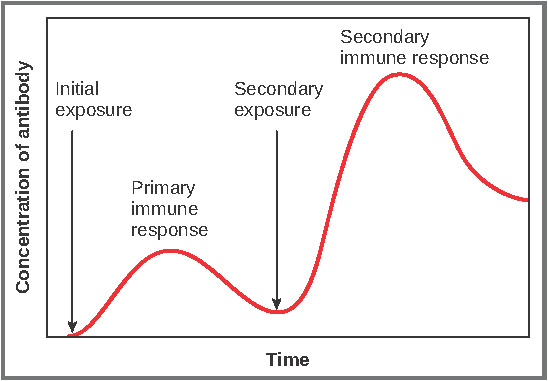 Concentration of antibody

Initial exposure

Primary immune response

Secondary exposure

Secondary immune response

Time